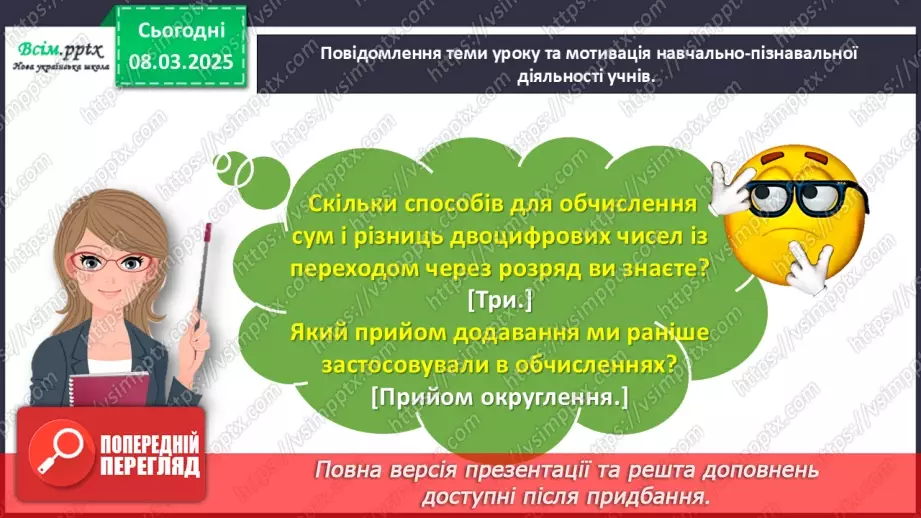 Всім.pptx
Нова українська школа

Сьогодні
08.03.2025

Повідомлення теми уроку та мотивація навчально-пізнавальної діяльності учнів.

Скільки способів для обчислення сум і різниць двоцифрових чисел із переходом через розряд ви знаєте?
[Три.]
Який прийом додавання ми раніше застосовували в обчисленнях?
[Прийом округлення.]

ПОПЕРЕДНІЙ ПЕРЕГЛЯД

Повна версія презентації та решта доповнень доступні після придбання.

https://vsimpptx.com